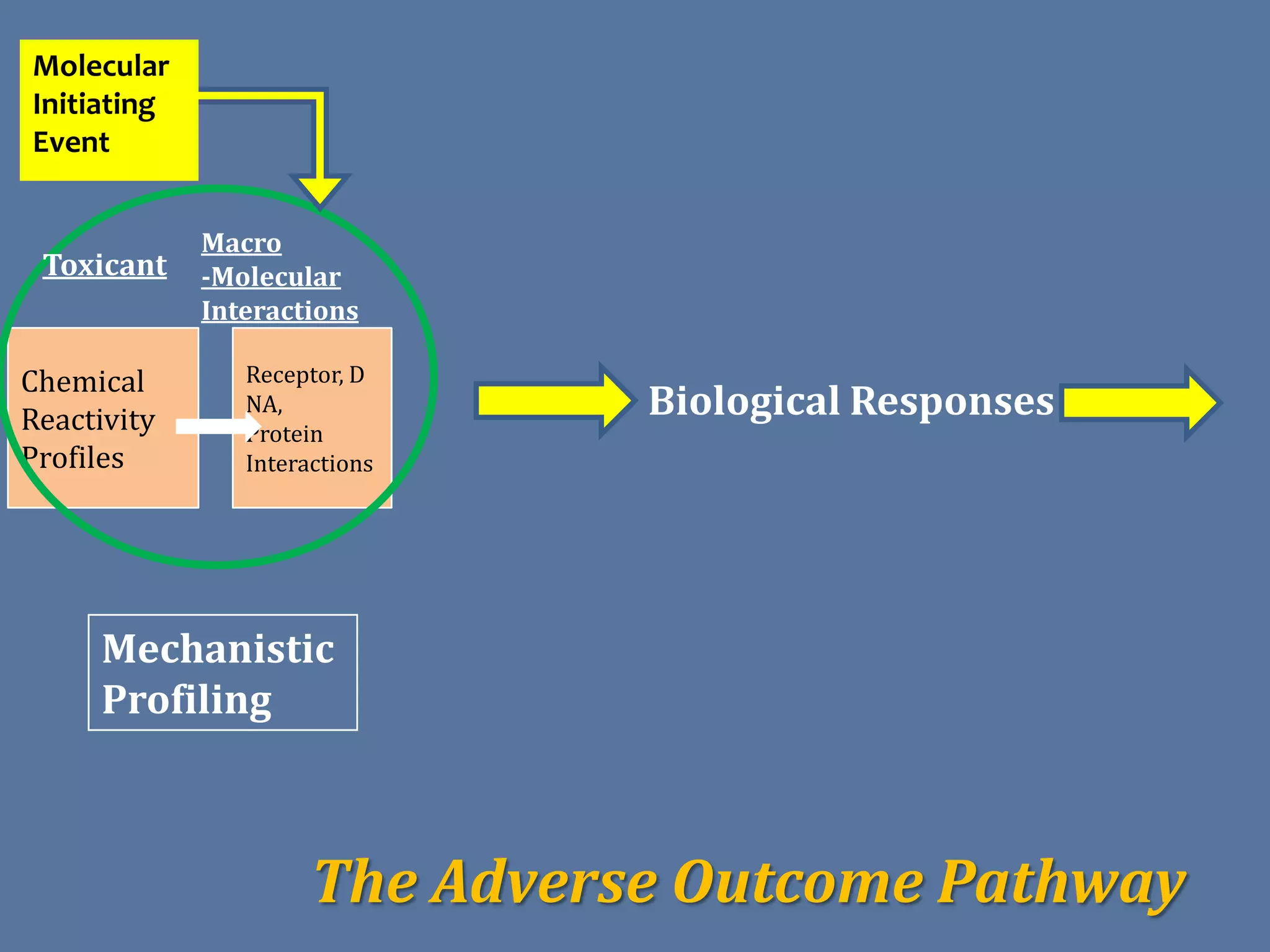 Molecular Initiating Event

Toxicant

Macro -Molecular Interactions

Chemical Reactivity Profiles

Receptor, D NA, Protein Interactions

Biological Responses

Mechanistic Profiling

The Adverse Outcome Pathway